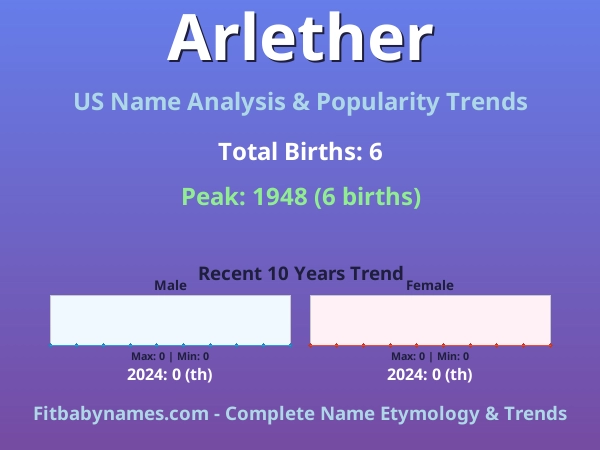 Arlether

US Name Analysis & Popularity Trends

Total Births: 6

Peak: 1948 (6 births)

Recent 10 Years Trend

Male

Max: 0 | Min: 0

2024: 0 (th)

Female

Max: 0 | Min: 0

2024: 0 (th)

Fitbabynames.com - Complete Name Etymology & Trends